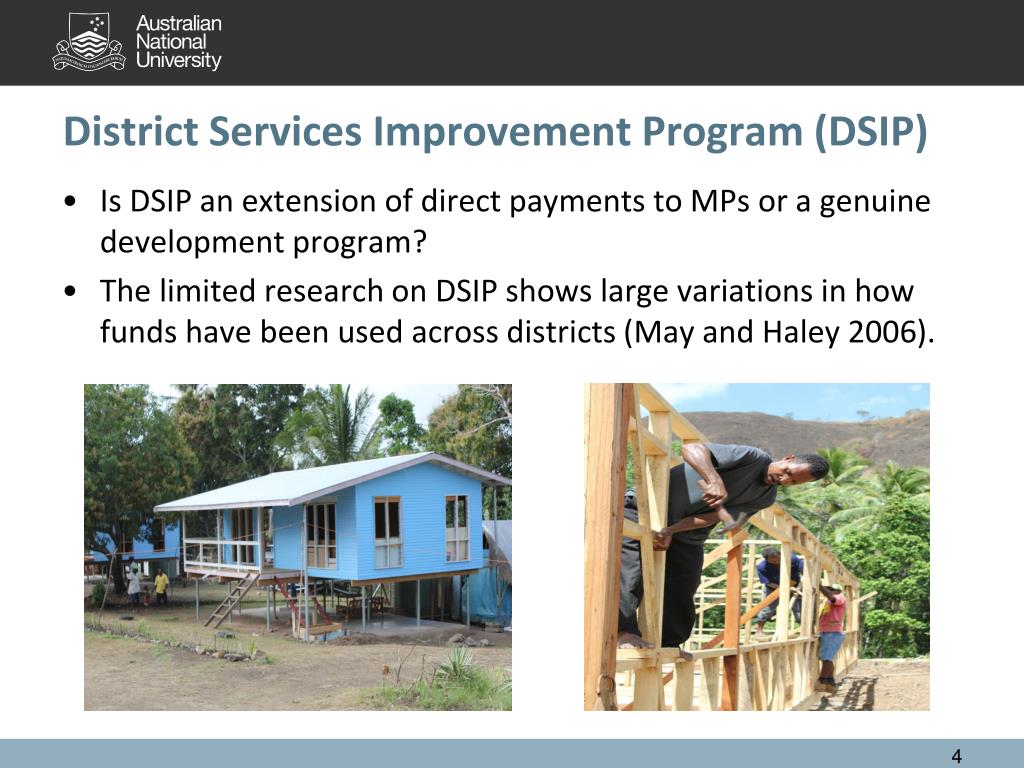 Australian National University

District Services Improvement Program (DSIP)

• Is DSIP an extension of direct payments to MPs or a genuine development program?

• The limited research on DSIP shows large variations in how funds have been used across districts (May and Haley 2006).

4